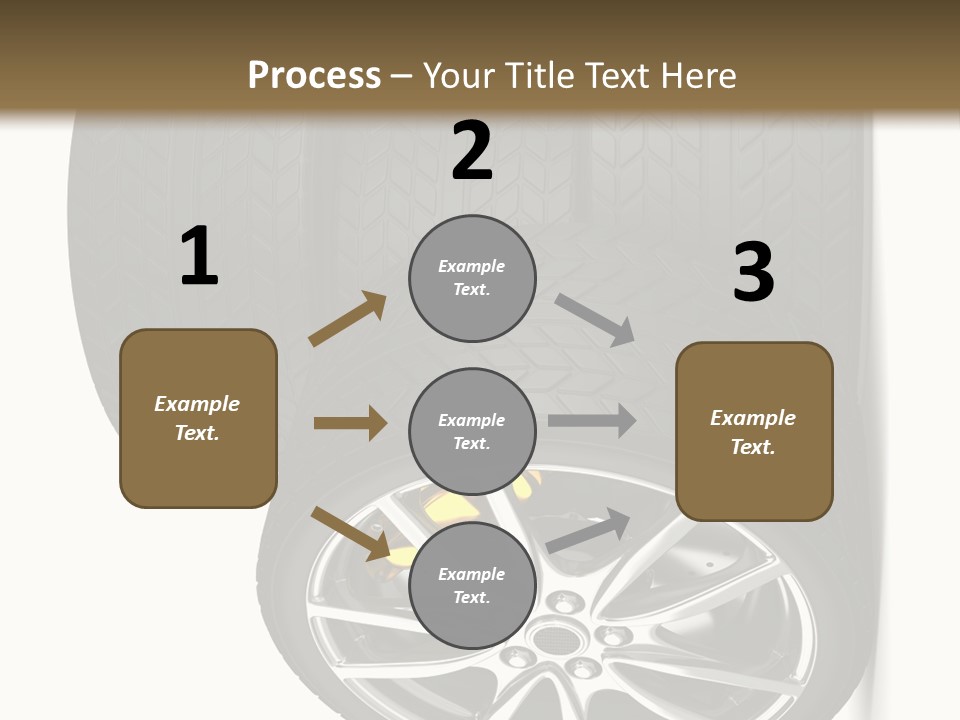 Process – Your Title Text Here

1

Example Text.

2

Example Text.

Example Text.

Example Text.

3

Example Text.